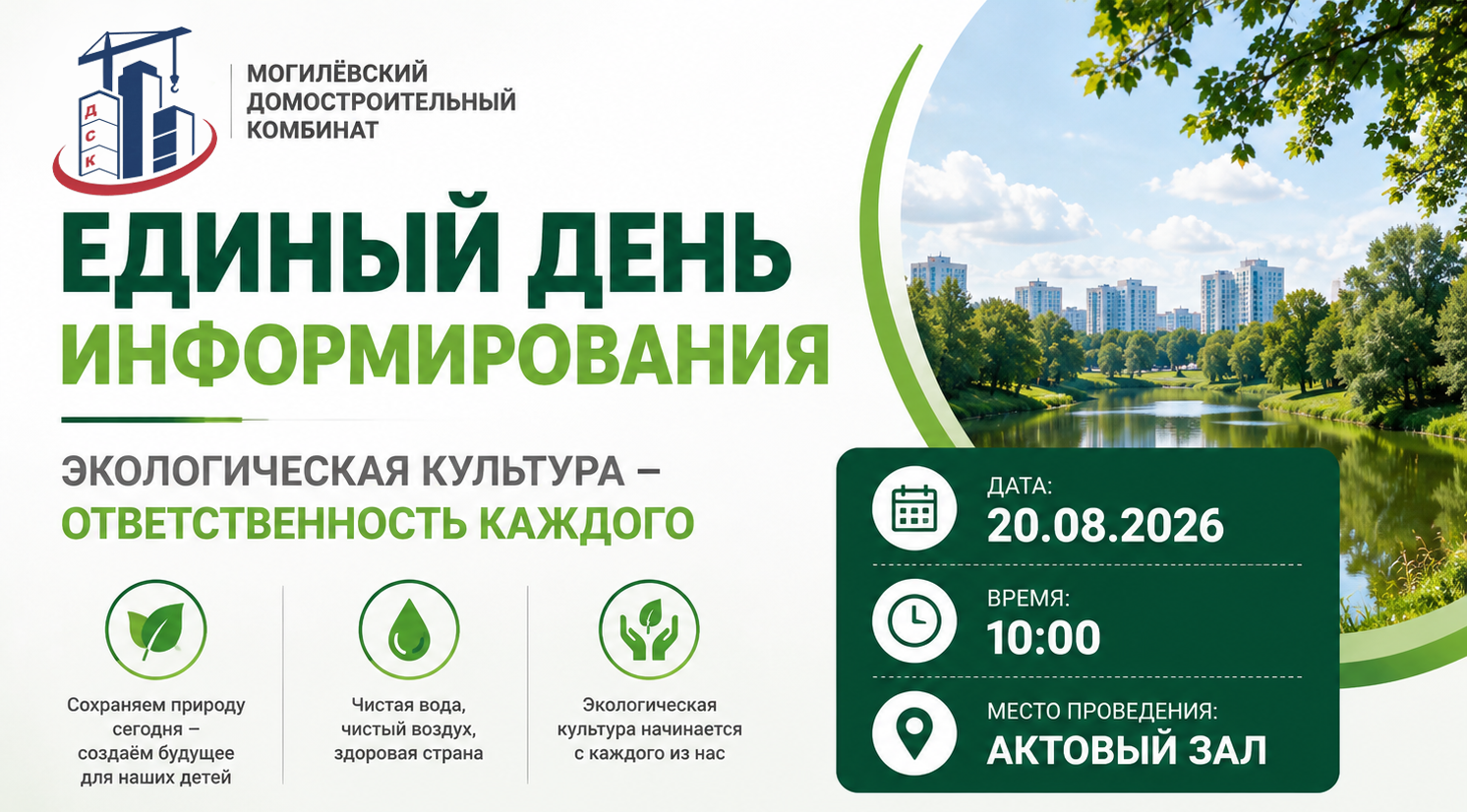 Д
С
К

МОГИЛЁВСКИЙ
ДОМОСТРОИТЕЛЬНЫЙ
КОМБИНАТ

ЕДИНЫЙ ДЕНЬ
ИНФОРМИРОВАНИЯ

ЭКОЛОГИЧЕСКАЯ КУЛЬТУРА –
ОТВЕТСТВЕННОСТЬ КАЖДОГО

Сохраняем природу сегодня – создаём будущее для наших детей

Чистая вода, чистый воздух, здоровая страна

Экологическая культура начинается с каждого из нас

ДАТА:
20.08.2026

ВРЕМЯ:
10:00

МЕСТО ПРОВЕДЕНИЯ:
АКТОВЫЙ ЗАЛ